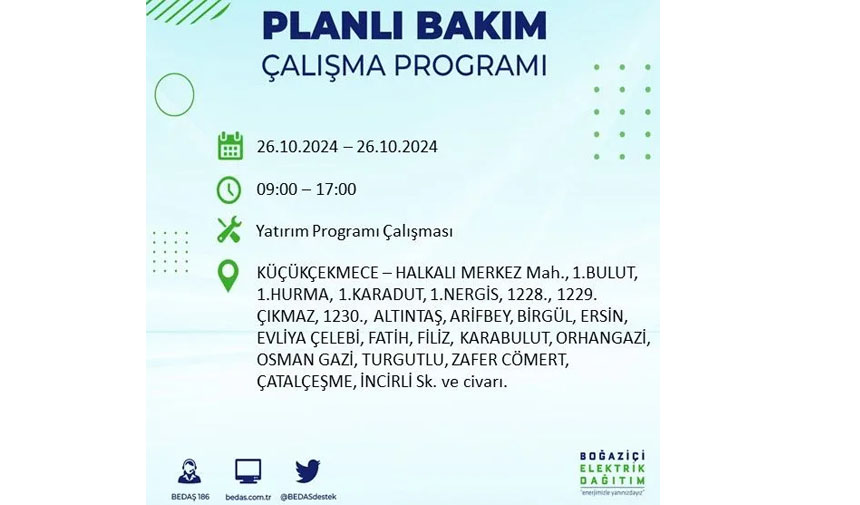 PLANLI BAKIM
ÇALIŞMA PROGRAMI

26.10.2024 – 26.10.2024

09:00 – 17:00

Yatırım Programı Çalışması

KÜÇÜKÇEKMECE – HALKALI MERKEZ Mah., 1.BULUT, 1.HURMA, 1.KARADUT, 1.NERGİS, 1228., 1229. ÇIKMAZ, 1230., ALTINTAŞ, ARİFBEY, BİRGÜL, ERSİN, EVLİYA ÇELEBİ, FATİH, FİLİZ, KARABULUT, ORHANGAZİ, OSMAN GAZİ, TURGUTLU, ZAFER CÖMERT, ÇATALÇEŞME, İNCİRLİ Sk. ve civarı.

BEDAŞ 186
bedas.com.tr
@BEDASdestek

BOĞAZİÇİ ELEKTRİK DAĞITIM
"enerjimizle yanınızdayız"